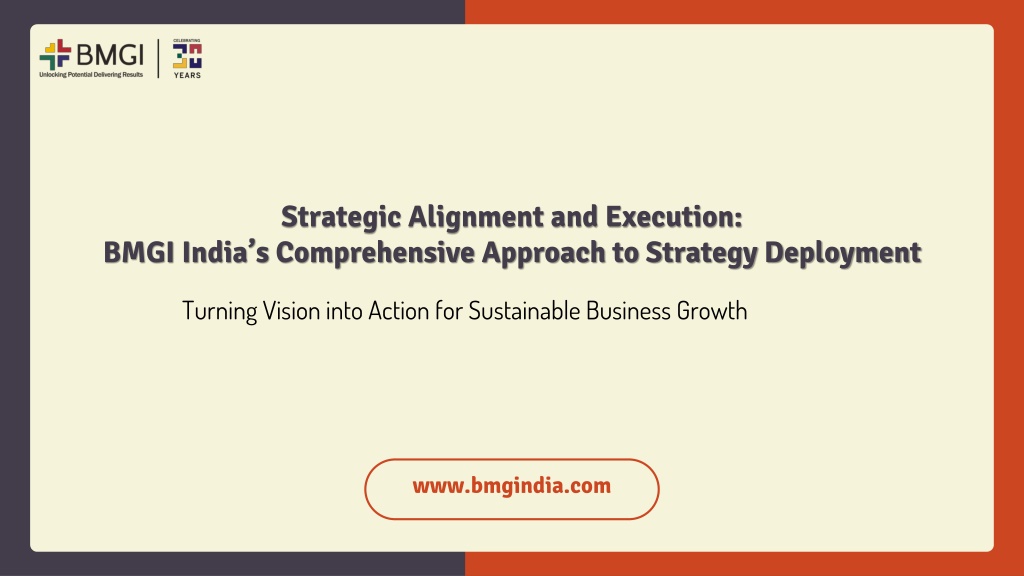 BMGI
Unlocking Potential Delivering Results

CELEBRATING
30
YEARS

Strategic Alignment and Execution:
BMGI India's Comprehensive Approach to Strategy Deployment

Turning Vision into Action for Sustainable Business Growth

www.bmgindia.com